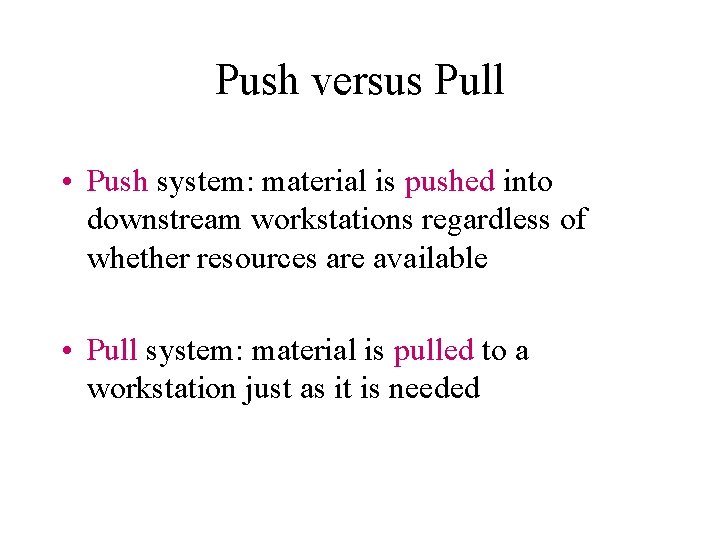 Push versus Pull

• Push system: material is pushed into downstream workstations regardless of whether resources are available

• Pull system: material is pulled to a workstation just as it is needed